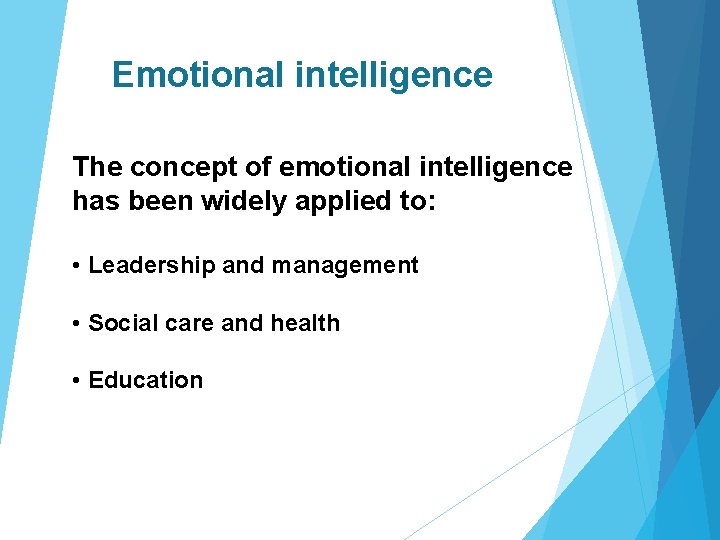 Emotional intelligence

The concept of emotional intelligence has been widely applied to:

• Leadership and management

• Social care and health

• Education